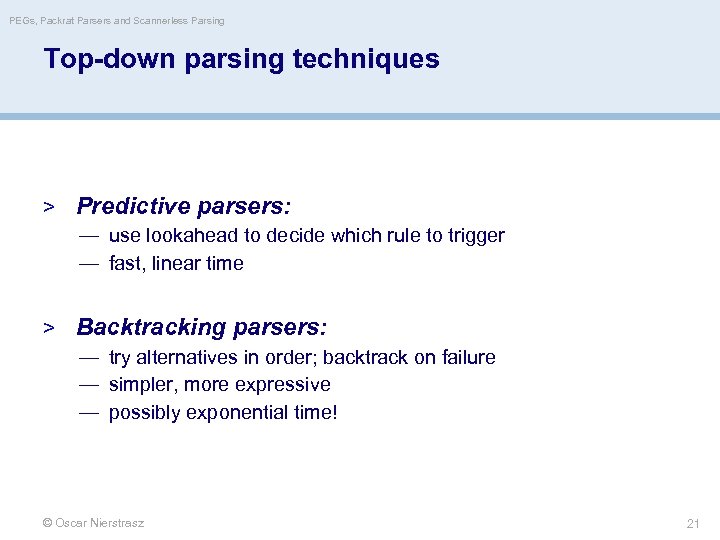 PEGs, Packrat Parsers and Scannerless Parsing

Top-down parsing techniques

> Predictive parsers:
— use lookahead to decide which rule to trigger
— fast, linear time

> Backtracking parsers:
— try alternatives in order; backtrack on failure
— simpler, more expressive
— possibly exponential time!

© Oscar Nierstrasz

21